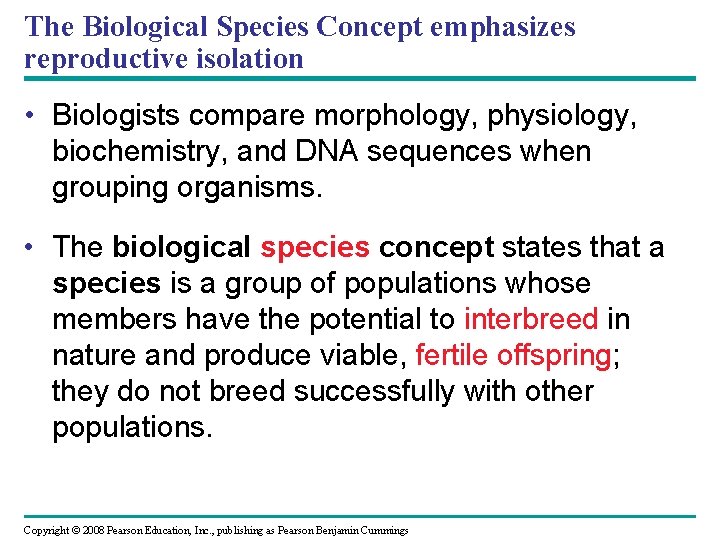 The Biological Species Concept emphasizes reproductive isolation

• Biologists compare morphology, physiology, biochemistry, and DNA sequences when grouping organisms.

• The biological species concept states that a species is a group of populations whose members have the potential to interbreed in nature and produce viable, fertile offspring; they do not breed successfully with other populations.

Copyright © 2008 Pearson Education, Inc., publishing as Pearson Benjamin Cummings